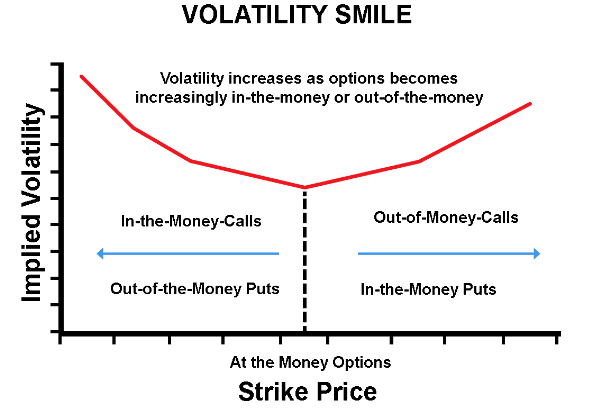 VOLATILITY SMILE

Implied Volatility

Volatility increases as options becomes increasingly in-the-money or out-of-the-money

In-the-Money-Calls

Out-of-the-Money Puts

Out-of-Money-Calls

In-the-Money Puts

At the Money Options

Strike Price